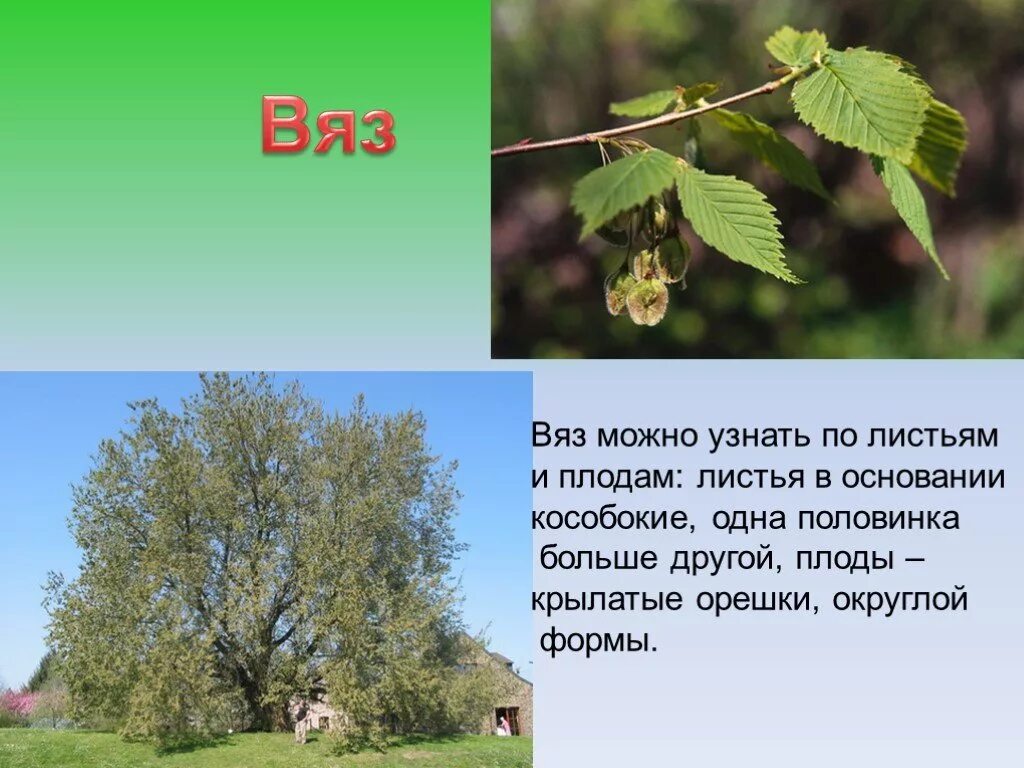 Вяз

Вяз можно узнать по листьям и плодам: листья в основании кособокие, одна половинка больше другой, плоды – крылатые орешки, округлой формы.